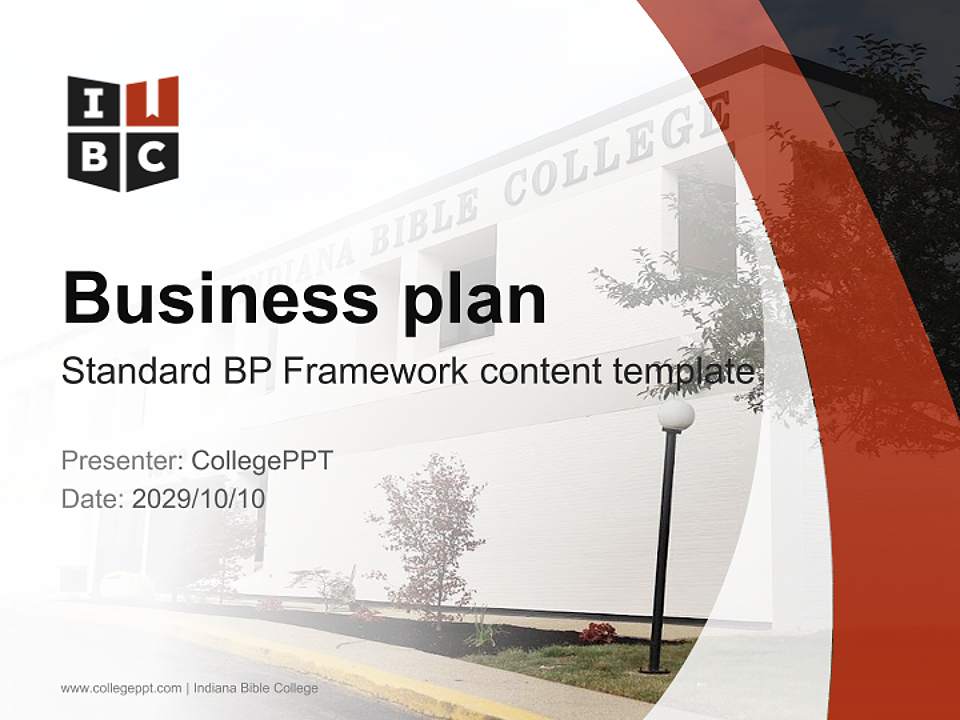 I B C

INDIANA BIBLE COLLEGE

Business plan

Standard BP Framework content template

Presenter: CollegePPT

Date: 2029/10/10

www.collegeppt.com | Indiana Bible College